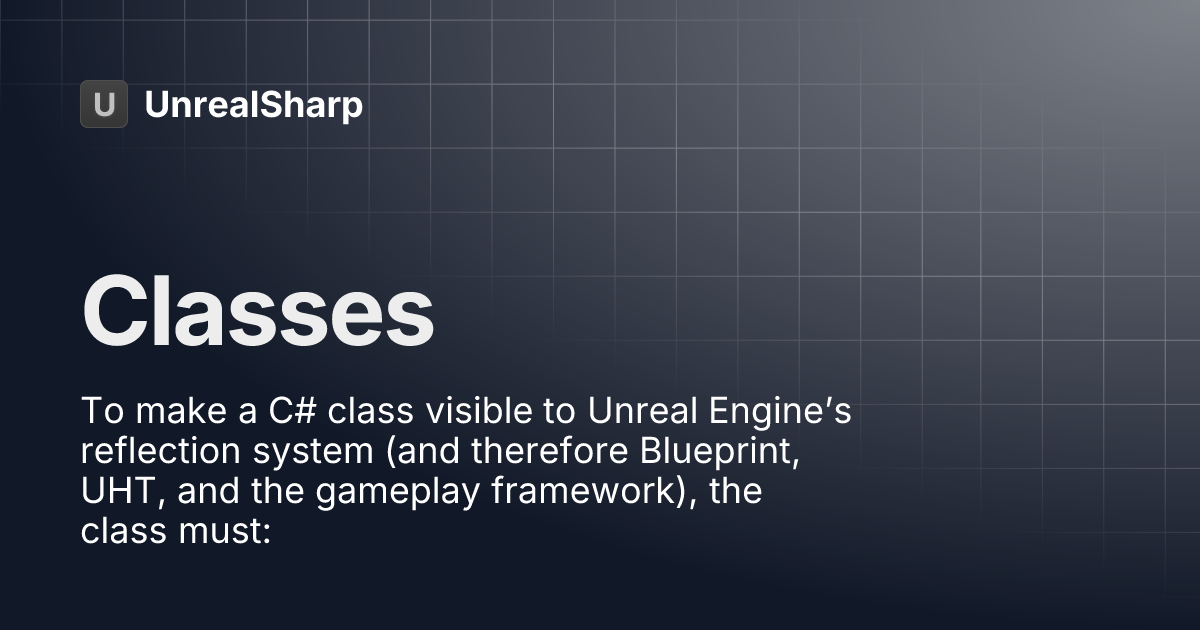 U UnrealSharp

Classes

To make a C# class visible to Unreal Engine’s reflection system (and therefore Blueprint, UHT, and the gameplay framework), the class must: